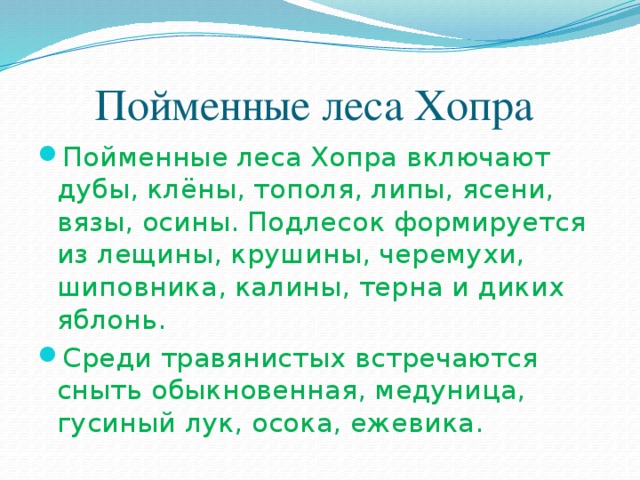 Пойменные леса Хопра

Пойменные леса Хопра включают дубы, клёны, тополя, липы, ясени, вязы, осины. Подлесок формируется из лещины, крушины, черемухи, шиповника, калины, терна и диких яблонь.

Среди травянистых встречаются сныть обыкновенная, медуница, гусиный лук, осока, ежевика.